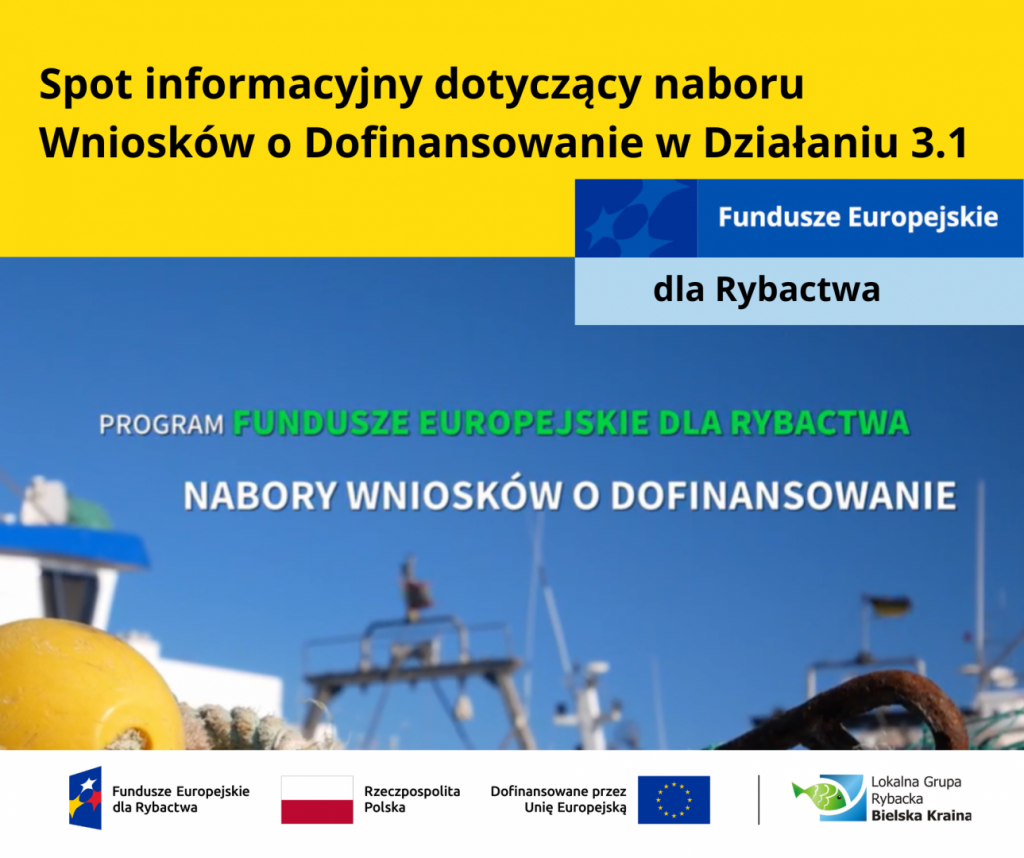 Spot informacyjny dotyczący naboru Wniosków o Dofinansowanie w Działaniu 3.1

Fundusze Europejskie
dla Rybactwa

PROGRAM FUNDUSZE EUROPEJSKIE DLA RYBACTWA
NABORY WNIOSKÓW O DOFINANSOWANIE

Fundusze Europejskie dla Rybactwa
Rzeczpospolita Polska
Dofinansowane przez Unię Europejską
Lokalna Grupa Rybacka Bielska Kraina